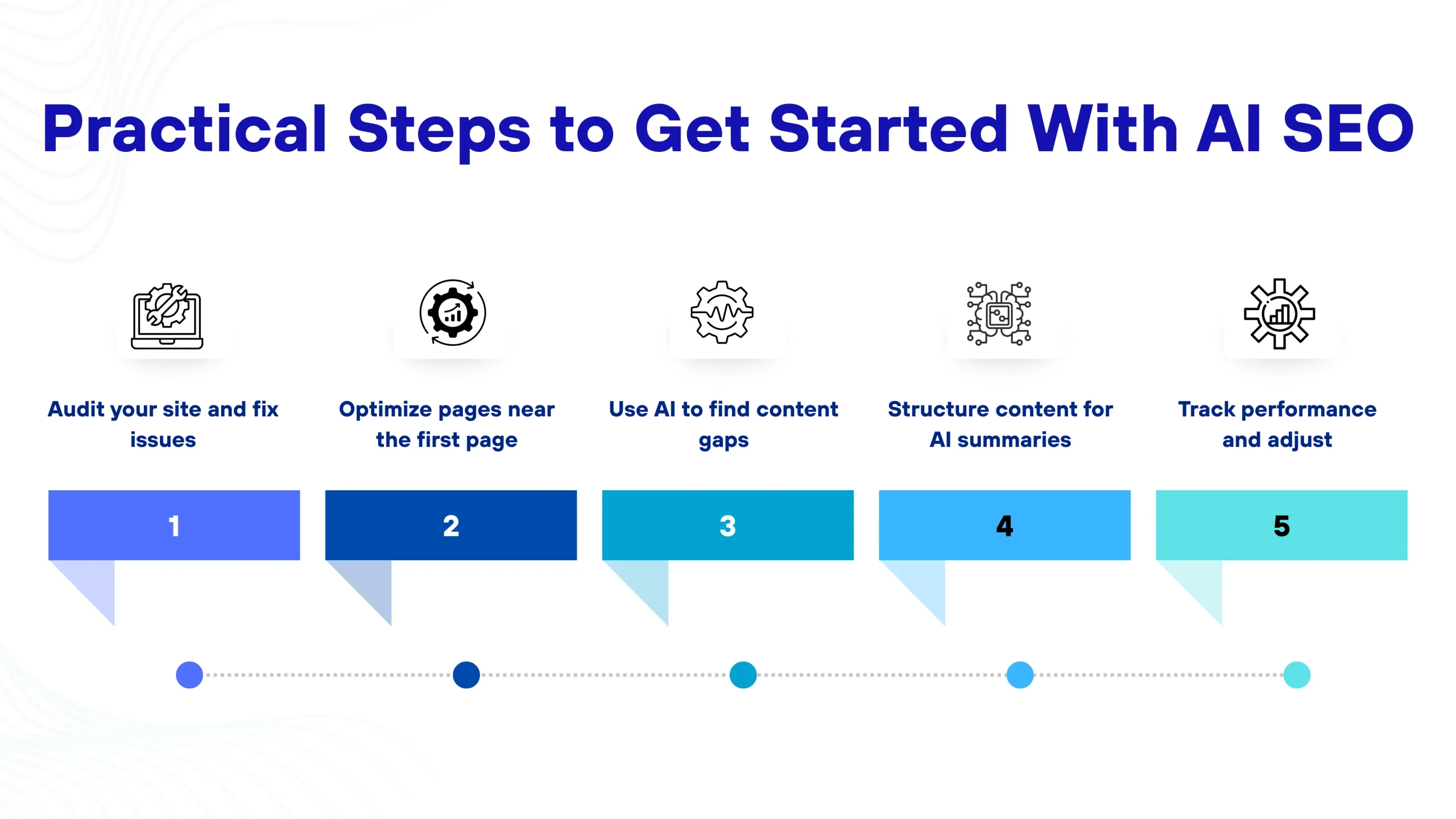 Practical Steps to Get Started With AI SEO

Audit your site and fix issues

Optimize pages near the first page

Use AI to find content gaps

Structure content for AI summaries

Track performance and adjust

1

2

3

4

5